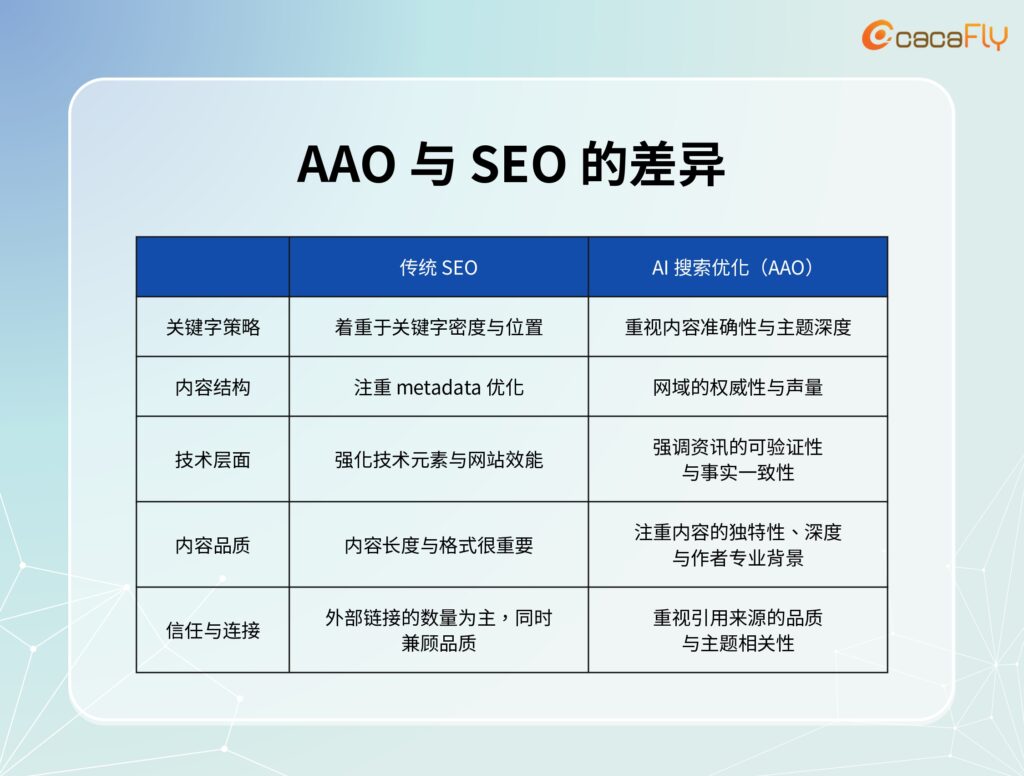 cacaFLY

AAO 与 SEO 的差异

| | 传统 SEO | AI 搜索优化（AAO） |
|---|---|---|
| 关键字策略 | 着重于关键字密度与位置 | 重视内容准确性与主题深度 |
| 内容结构 | 注重 metadata 优化 | 网域的权威性与声量 |
| 技术层面 | 强化技术元素与网站效能 | 强调资讯的可验证性与事实一致性 |
| 内容品质 | 内容长度与格式很重要 | 注重内容的独特性、深度与作者专业背景 |
| 信任与连接 | 外部链接的数量为主，同时兼顾品质 | 重视引用来源的品质与主题相关性 |